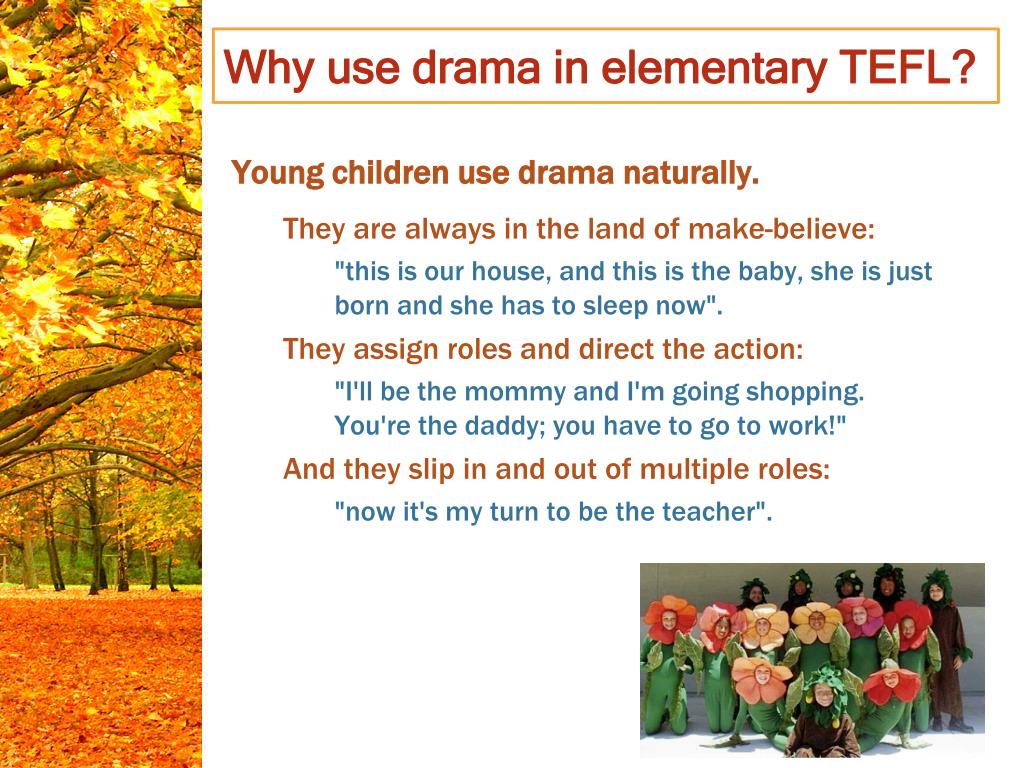 Why use drama in elementary TEFL?

Young children use drama naturally.

They are always in the land of make-believe:

"this is our house, and this is the baby, she is just born and she has to sleep now".

They assign roles and direct the action:

"I'll be the mommy and I'm going shopping.
You're the daddy; you have to go to work!"

And they slip in and out of multiple roles:

"now it's my turn to be the teacher".